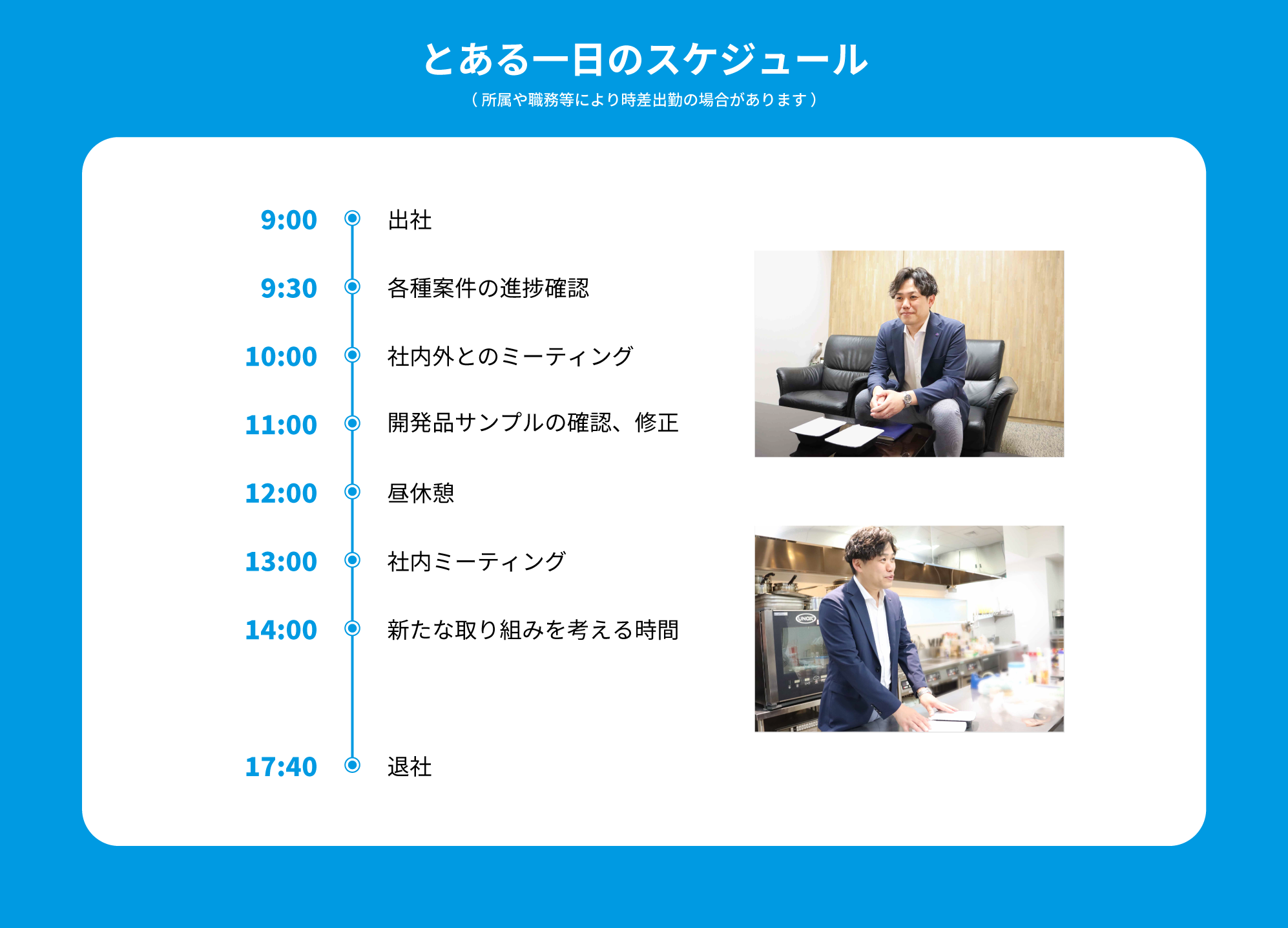 とある一日のスケジュール

（所属や職務等により時差出勤の場合があります）

9:00 出社

9:30 各種案件の進捗確認

10:00 社内外とのミーティング

11:00 開発品サンプルの確認、修正

12:00 昼休憩

13:00 社内ミーティング

14:00 新たな取り組みを考える時間

17:40 退社

UNOX